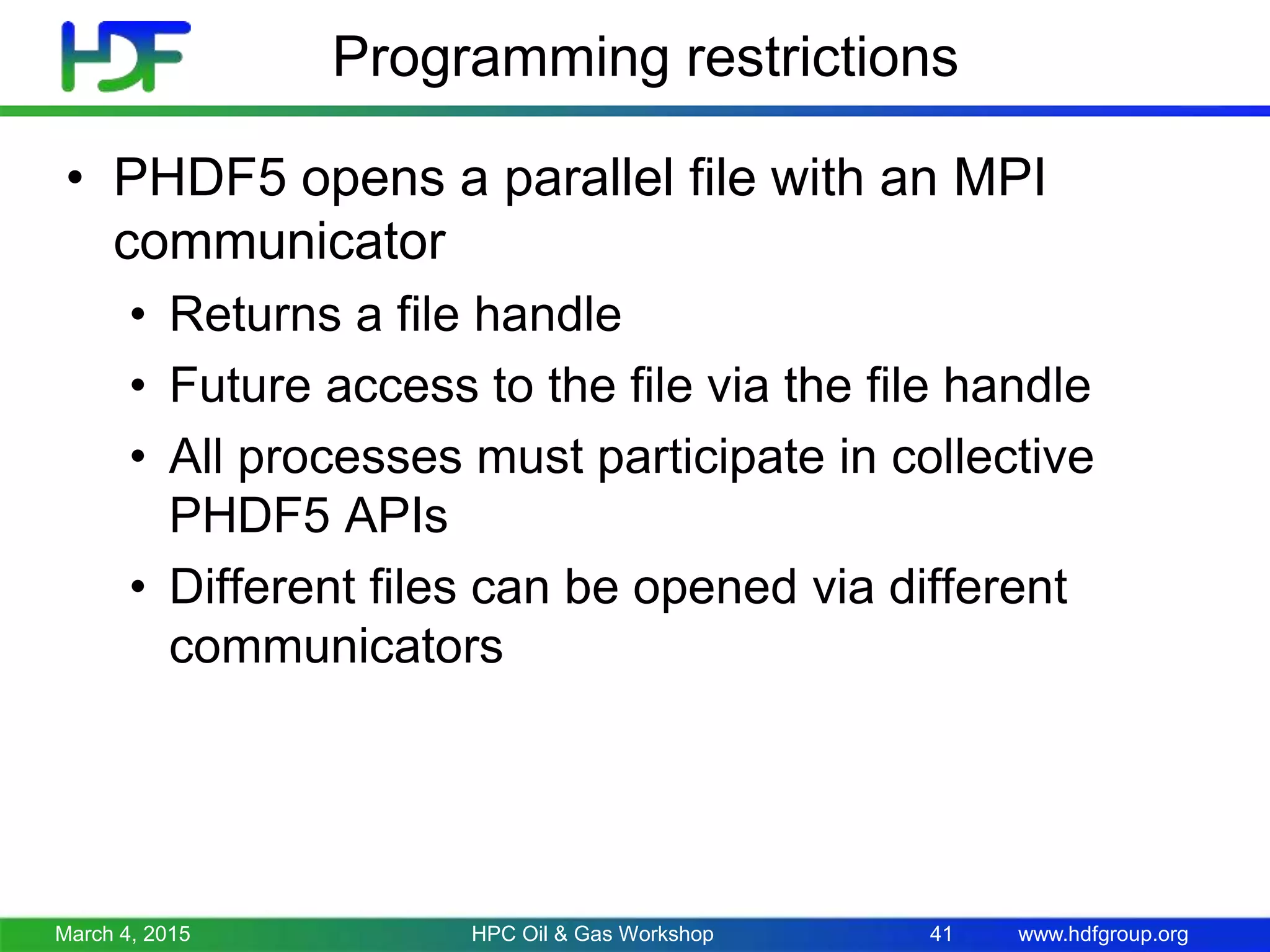 HDF

Programming restrictions

• PHDF5 opens a parallel file with an MPI communicator
• Returns a file handle
• Future access to the file via the file handle
• All processes must participate in collective PHDF5 APIs
• Different files can be opened via different communicators

March 4, 2015 HPC Oil & Gas Workshop 41 www.hdfgroup.org